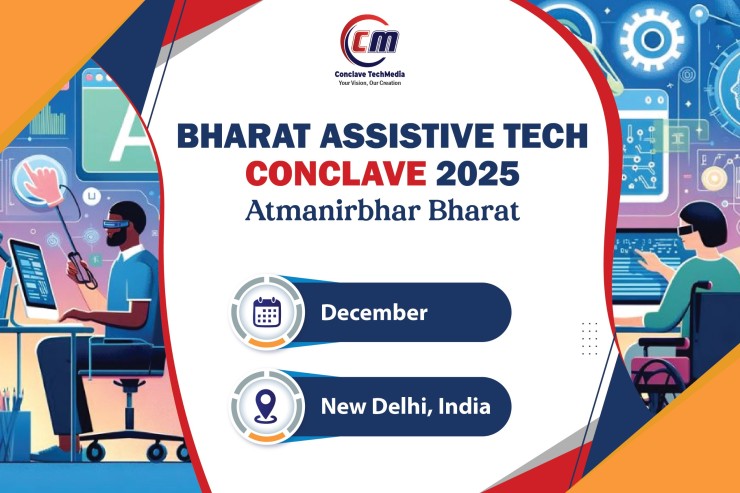 CM
Conclave TechMedia
Your Vision, Our Creation

BHARAT ASSISTIVE TECH CONCLAVE 2025
Atmanirbhar Bharat

December

New Delhi, India